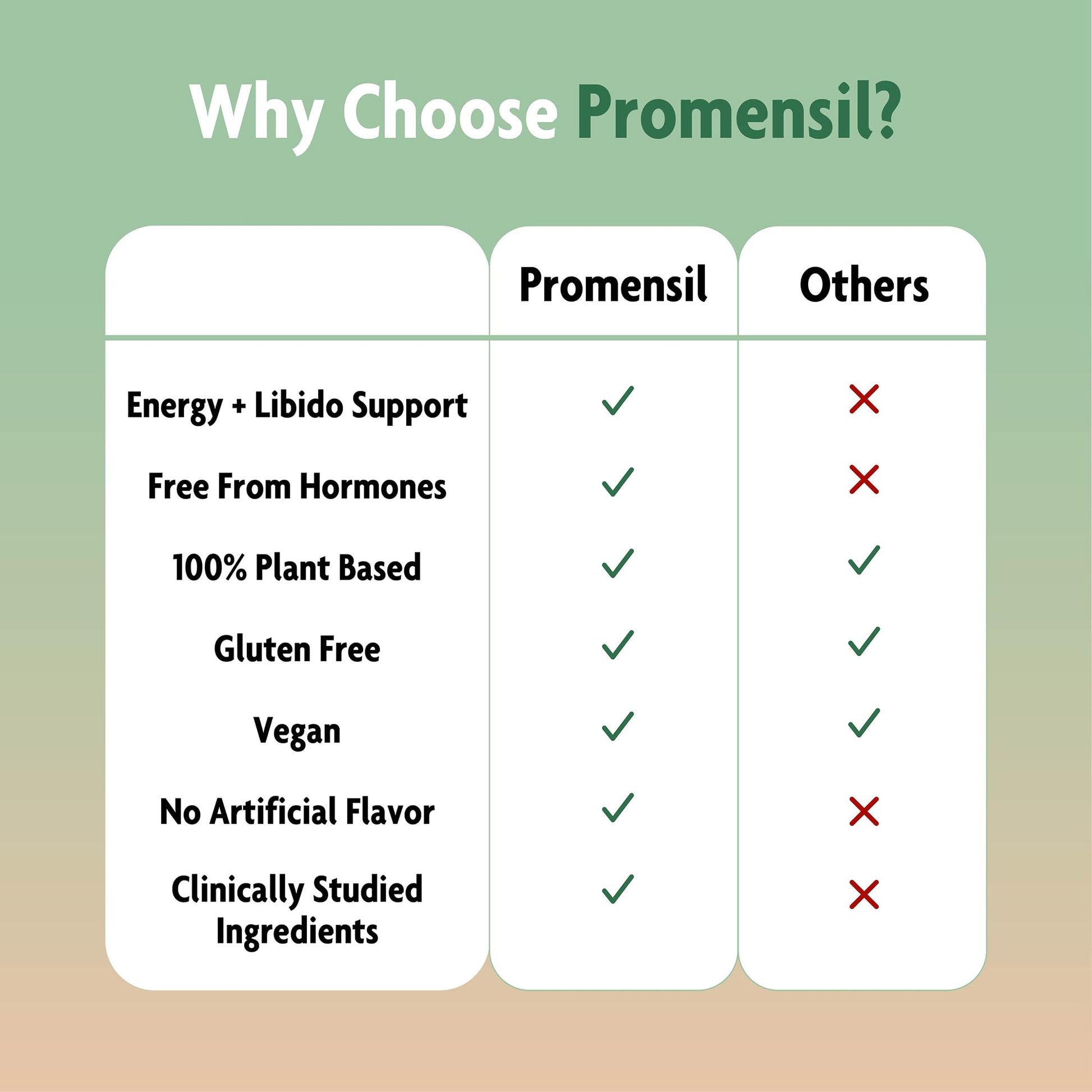 Why Choose Promensil?

| | Promensil | Others |
|---|---|---|
| Energy + Libido Support | ✓ | ✗ |
| Free From Hormones | ✓ | ✗ |
| 100% Plant Based | ✓ | ✓ |
| Gluten Free | ✓ | ✓ |
| Vegan | ✓ | ✓ |
| No Artificial Flavor | ✓ | ✗ |
| Clinically Studied Ingredients | ✓ | ✗ |